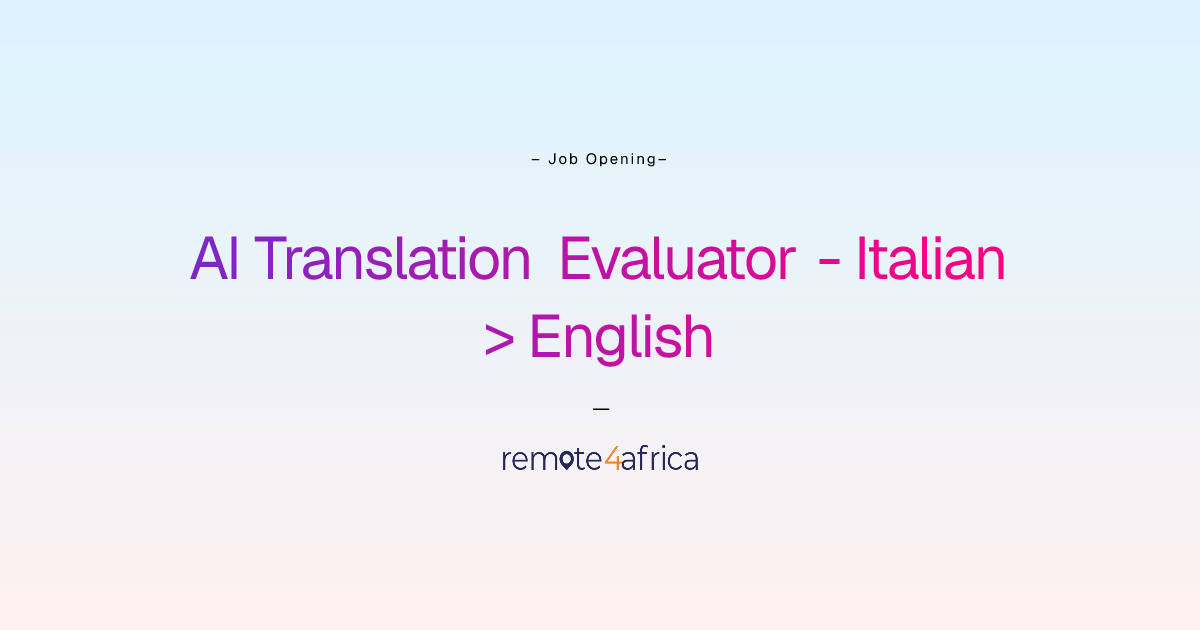 – Job Opening–

AI Translation Evaluator - Italian > English

—

remote4africa